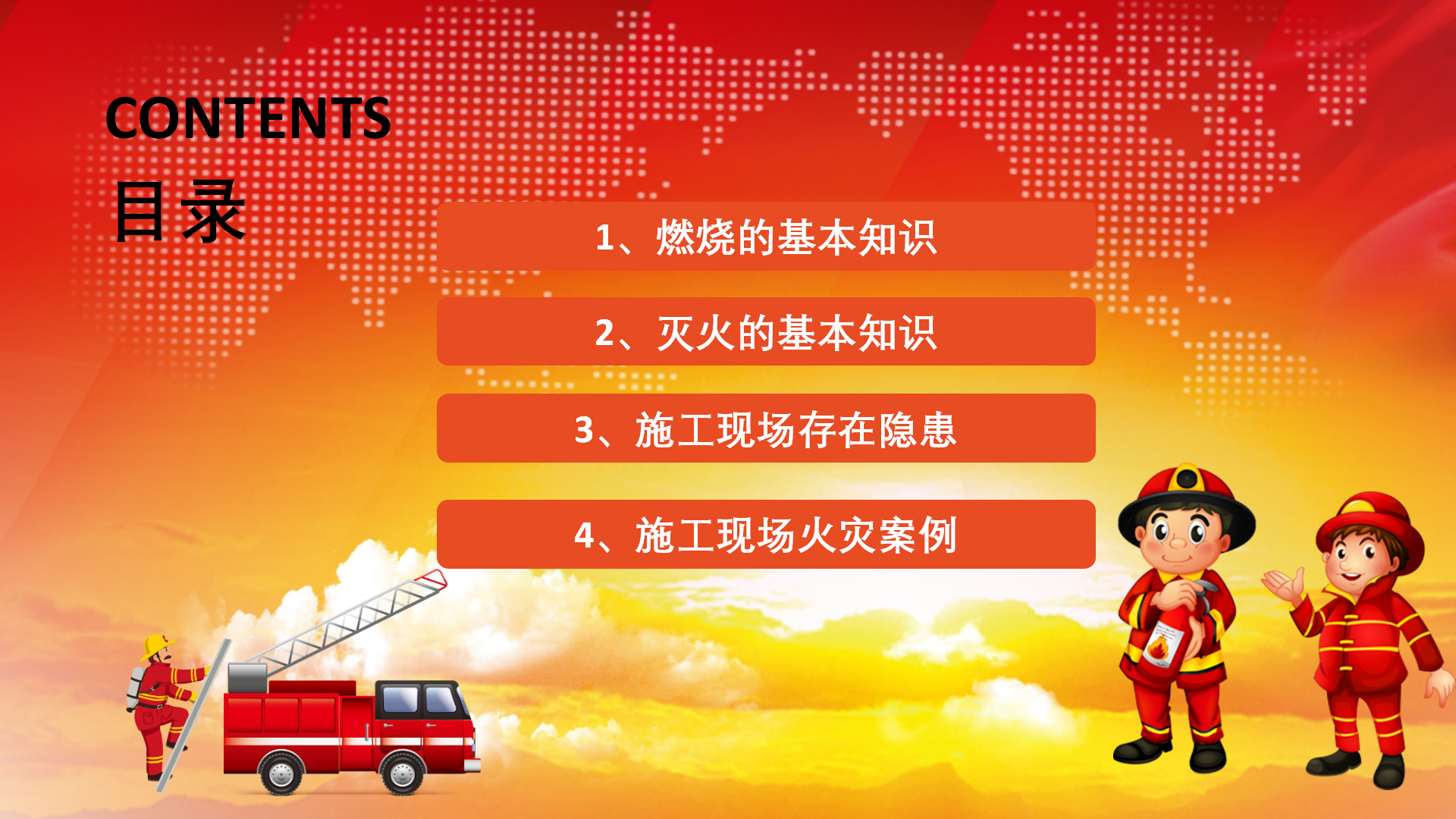 CONTENTS
目录

1、燃烧的基本知识

2、灭火的基本知识

3、施工现场存在隐患

4、施工现场火灾案例